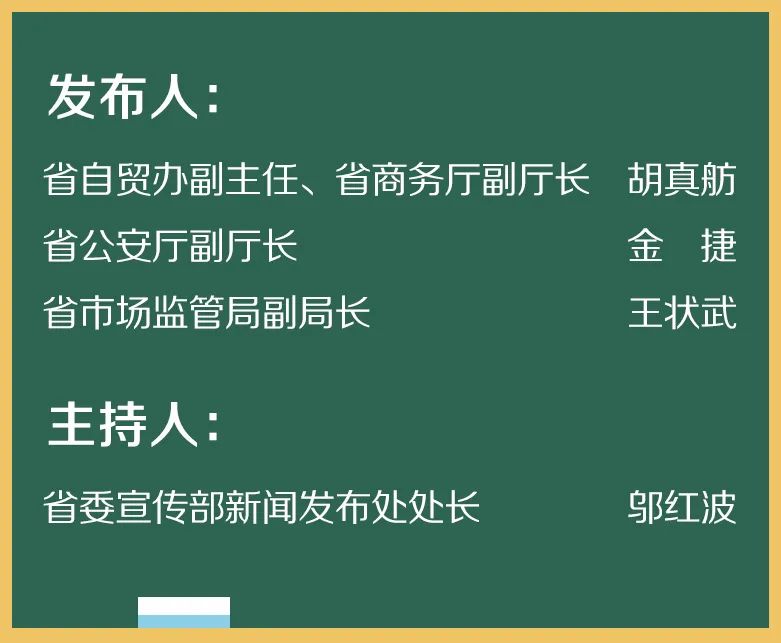 发布人：

省自贸办副主任、省商务厅副厅长 胡真舫

省公安厅副厅长 金 捷

省市场监管局副局长 王状武

主持人：

省委宣传部新闻发布处处长 邬红波